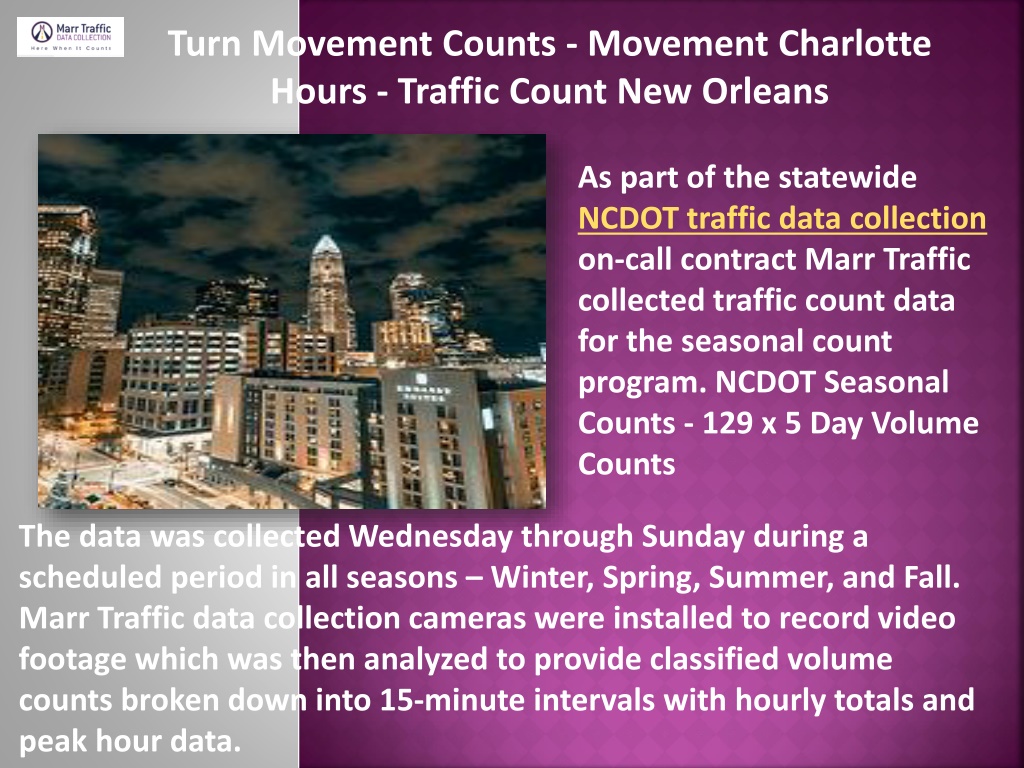 Marr Traffic
DATA COLLECTION
Here When It Counts

Turn Movement Counts - Movement Charlotte Hours - Traffic Count New Orleans

EMBASSY SUITES

As part of the statewide NCDOT traffic data collection on-call contract Marr Traffic collected traffic count data for the seasonal count program. NCDOT Seasonal Counts - 129 x 5 Day Volume Counts

The data was collected Wednesday through Sunday during a scheduled period in all seasons – Winter, Spring, Summer, and Fall. Marr Traffic data collection cameras were installed to record video footage which was then analyzed to provide classified volume counts broken down into 15-minute intervals with hourly totals and peak hour data.